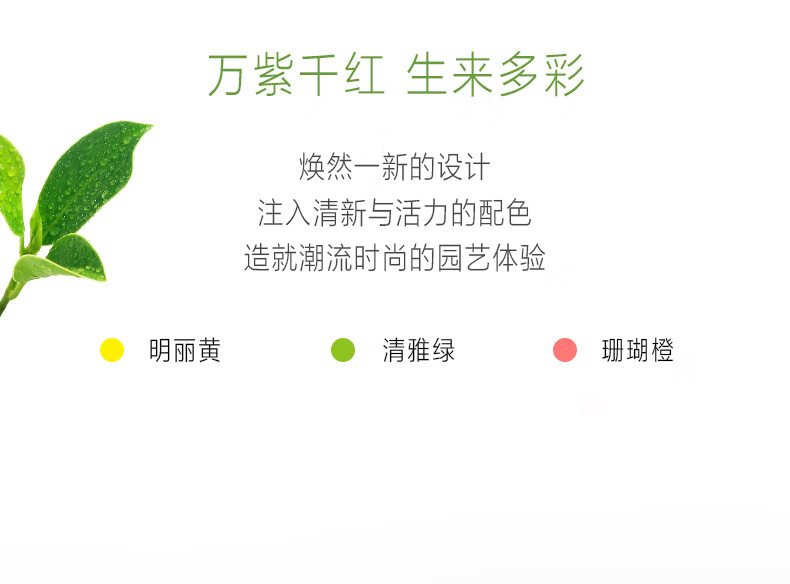 万紫千红 生来多彩

焕然一新的设计
注入清新与活力的配色
造就潮流时尚的园艺体验

明丽黄 清雅绿 珊瑚橙